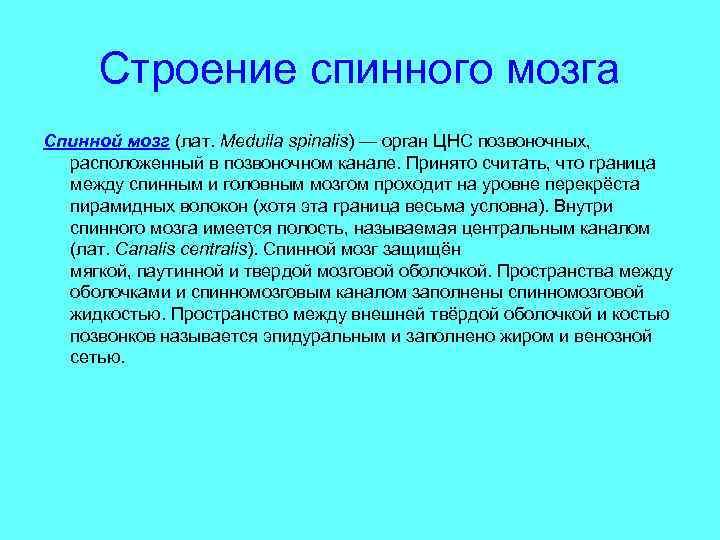 Строение спинного мозга

Спинной мозг (лат. Medulla spinalis) — орган ЦНС позвоночных, расположенный в позвоночном канале. Принято считать, что граница между спинным и головным мозгом проходит на уровне перекрёста пирамидных волокон (хотя эта граница весьма условна). Внутри спинного мозга имеется полость, называемая центральным каналом (лат. Canalis centralis). Спинной мозг защищён мягкой, паутинной и твердой мозговой оболочкой. Пространства между оболочками и спинномозговым каналом заполнены спинномозговой жидкостью. Пространство между внешней твёрдой оболочкой и костью позвонков называется эпидуральным и заполнено жиром и венозной сетью.